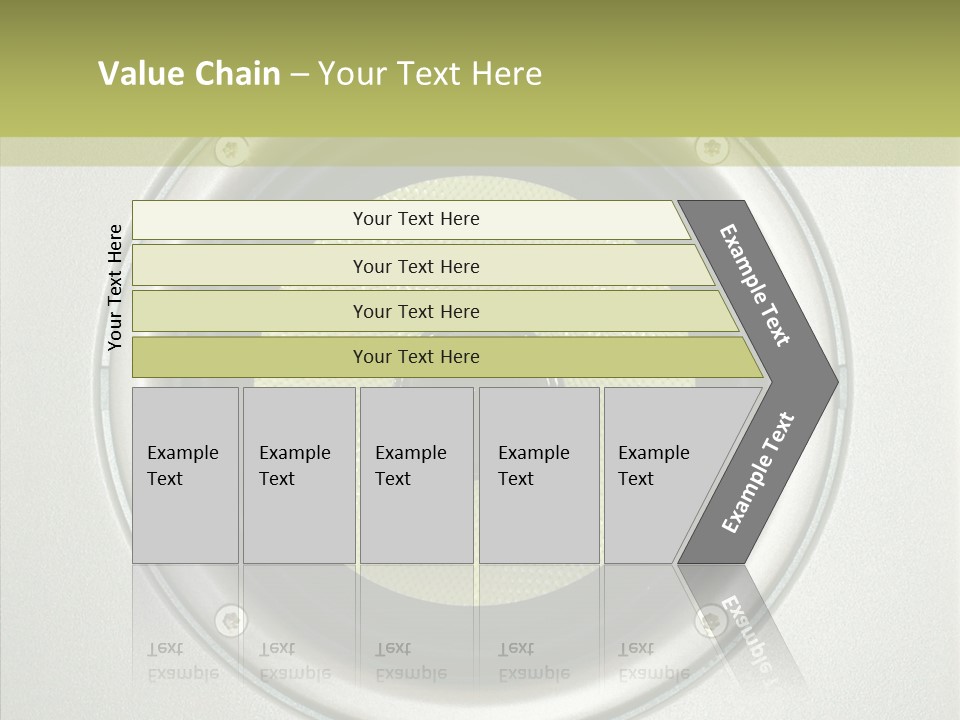 Value Chain – Your Text Here

Your Text Here

Your Text Here

Your Text Here

Your Text Here

Your Text Here

Example Text

Example Text

Example Text

Example Text

Example Text

Example Text

Example Text